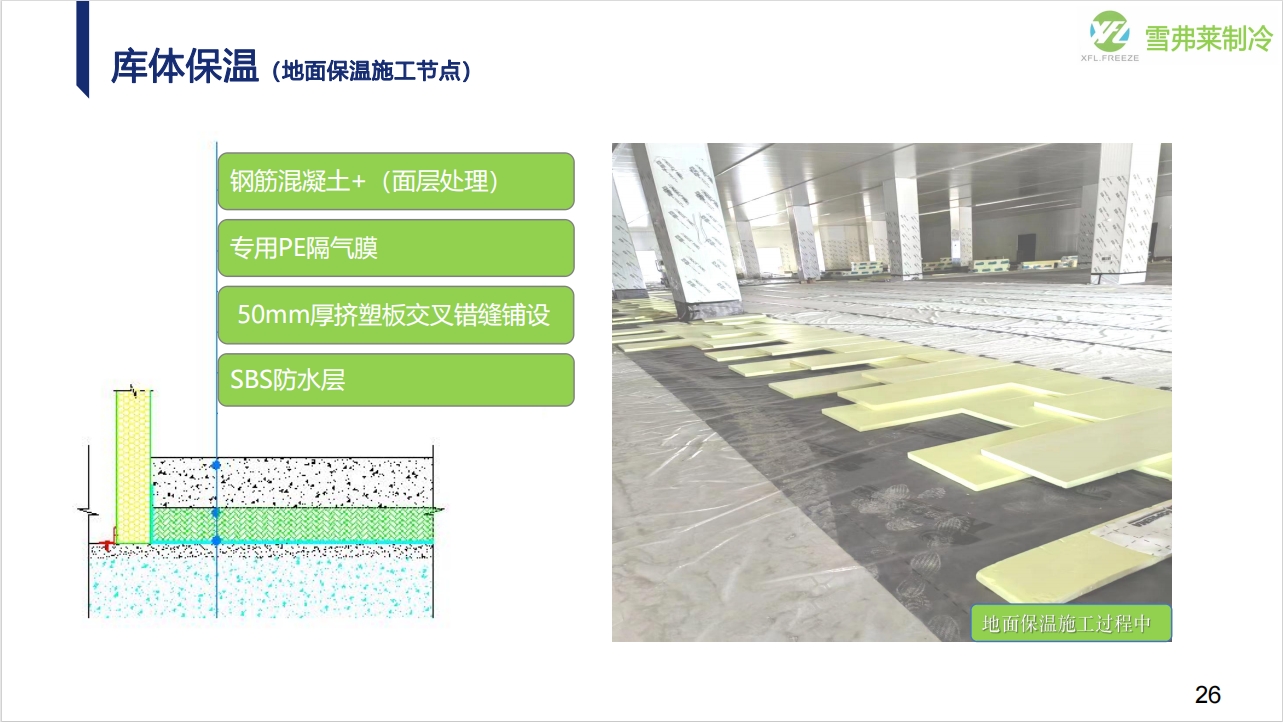 库体保温（地面保温施工节点）

XFL.FREEZE 雪弗莱制冷

钢筋混凝土+（面层处理）

专用PE隔气膜

50mm厚挤塑板交叉错缝铺设

SBS防水层

地面保温施工过程中

26